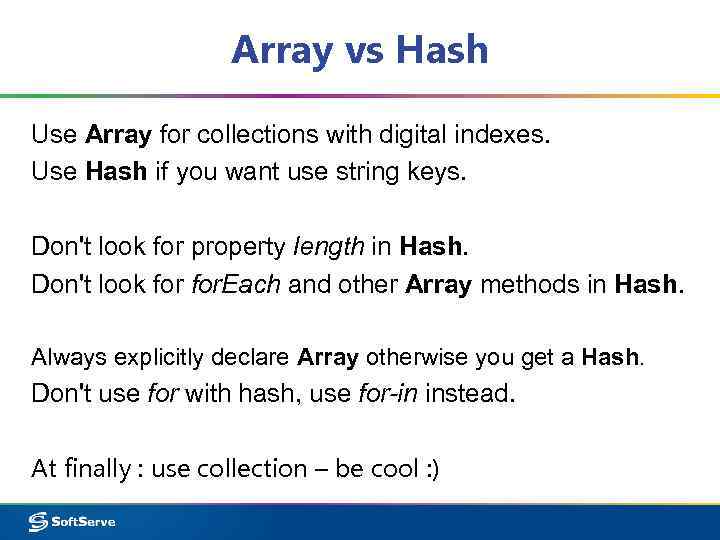 Array vs Hash

Use Array for collections with digital indexes.
Use Hash if you want use string keys.

Don't look for property length in Hash.
Don't look for forEach and other Array methods in Hash.

Always explicitly declare Array otherwise you get a Hash.
Don't use for with hash, use for-in instead.

At finally : use collection – be cool :)

SoftServe